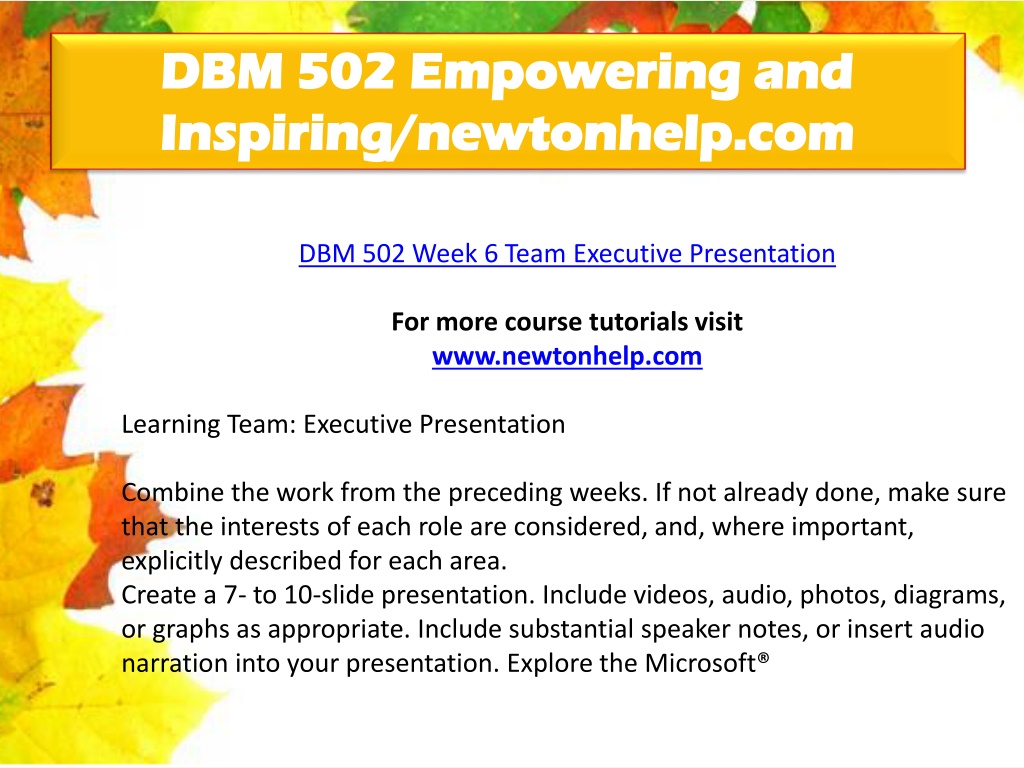 DBM 502 Empowering and Inspiring/newtonhelp.com

DBM 502 Week 6 Team Executive Presentation

For more course tutorials visit
www.newtonhelp.com

Learning Team: Executive Presentation

Combine the work from the preceding weeks. If not already done, make sure that the interests of each role are considered, and, where important, explicitly described for each area.
Create a 7- to 10-slide presentation. Include videos, audio, photos, diagrams, or graphs as appropriate. Include substantial speaker notes, or insert audio narration into your presentation. Explore the Microsoft®